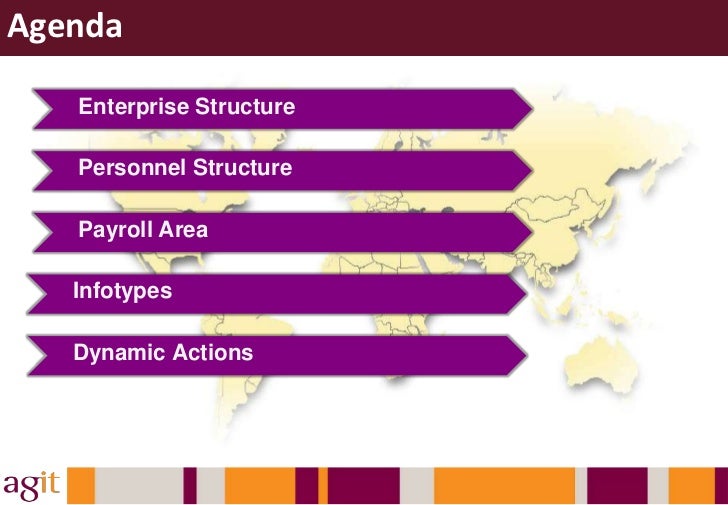 Agenda

Enterprise Structure

Personnel Structure

Payroll Area

Infotypes

Dynamic Actions

agit